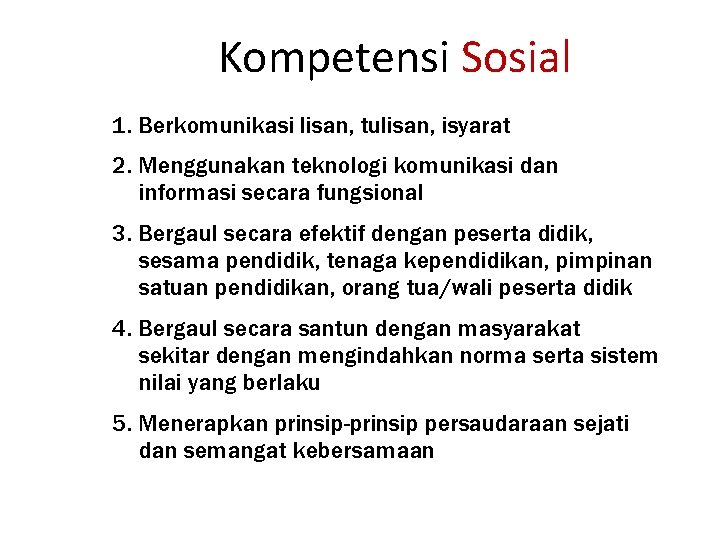 Kompetensi Sosial

1. Berkomunikasi lisan, tulisan, isyarat
2. Menggunakan teknologi komunikasi dan informasi secara fungsional
3. Bergaul secara efektif dengan peserta didik, sesama pendidik, tenaga kependidikan, pimpinan satuan pendidikan, orang tua/wali peserta didik
4. Bergaul secara santun dengan masyarakat sekitar dengan mengindahkan norma serta sistem nilai yang berlaku
5. Menerapkan prinsip-prinsip persaudaraan sejati dan semangat kebersamaan